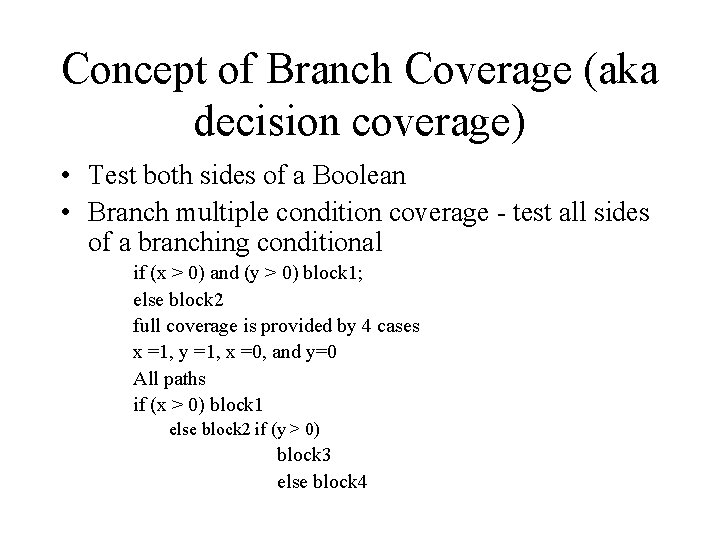 Concept of Branch Coverage (aka decision coverage)

• Test both sides of a Boolean
• Branch multiple condition coverage - test all sides of a branching conditional

if (x > 0) and (y > 0) block1;
else block2
full coverage is provided by 4 cases
x =1, y =1, x =0, and y=0
All paths
if (x > 0) block1
else block2 if (y > 0)
block3
else block4